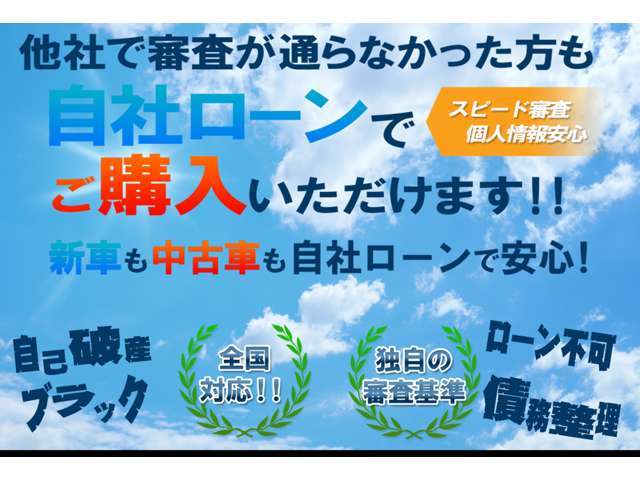 他社で審査が通らなかった方も

自社ローンで

スピード審査
個人情報安心

ご購入いただけます!!

新車も中古車も自社ローンで安心!

自己破産
ブラック

全国
対応!!

独自の
審査基準

ローン不可
債務整理